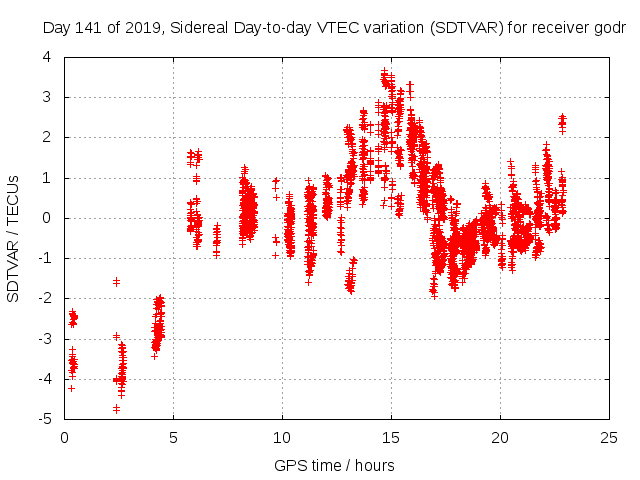 Day 141 of 2019, Sidereal Day-to-day VTEC variation (SDTVAR) for receiver godr

SDTVAR / TECUs

4
3
2
1
0
-1
-2
-3
-4
-5

0
5
10
15
20
25

GPS time / hours